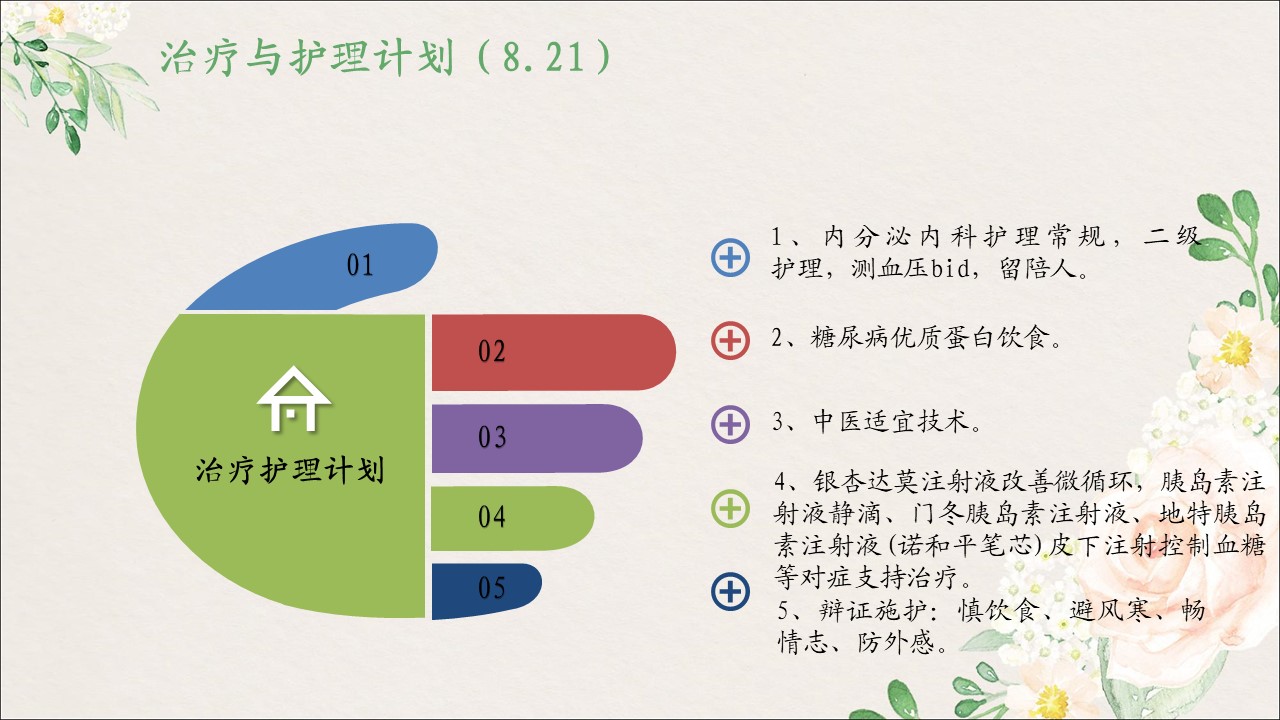 治疗与护理计划（8.21）

01

02

03

04

05

治疗护理计划

1、内分泌内科护理常规，二级护理，测血压bid，留陪人。

2、糖尿病优质蛋白饮食。

3、中医适宜技术。

4、银杏达莫注射液改善微循环，胰岛素注射液静滴、门冬胰岛素注射液、地特胰岛素注射液(诺和平笔芯)皮下注射控制血糖等对症支持治疗。

5、辩证施护：慎饮食、避风寒、畅情志、防外感。